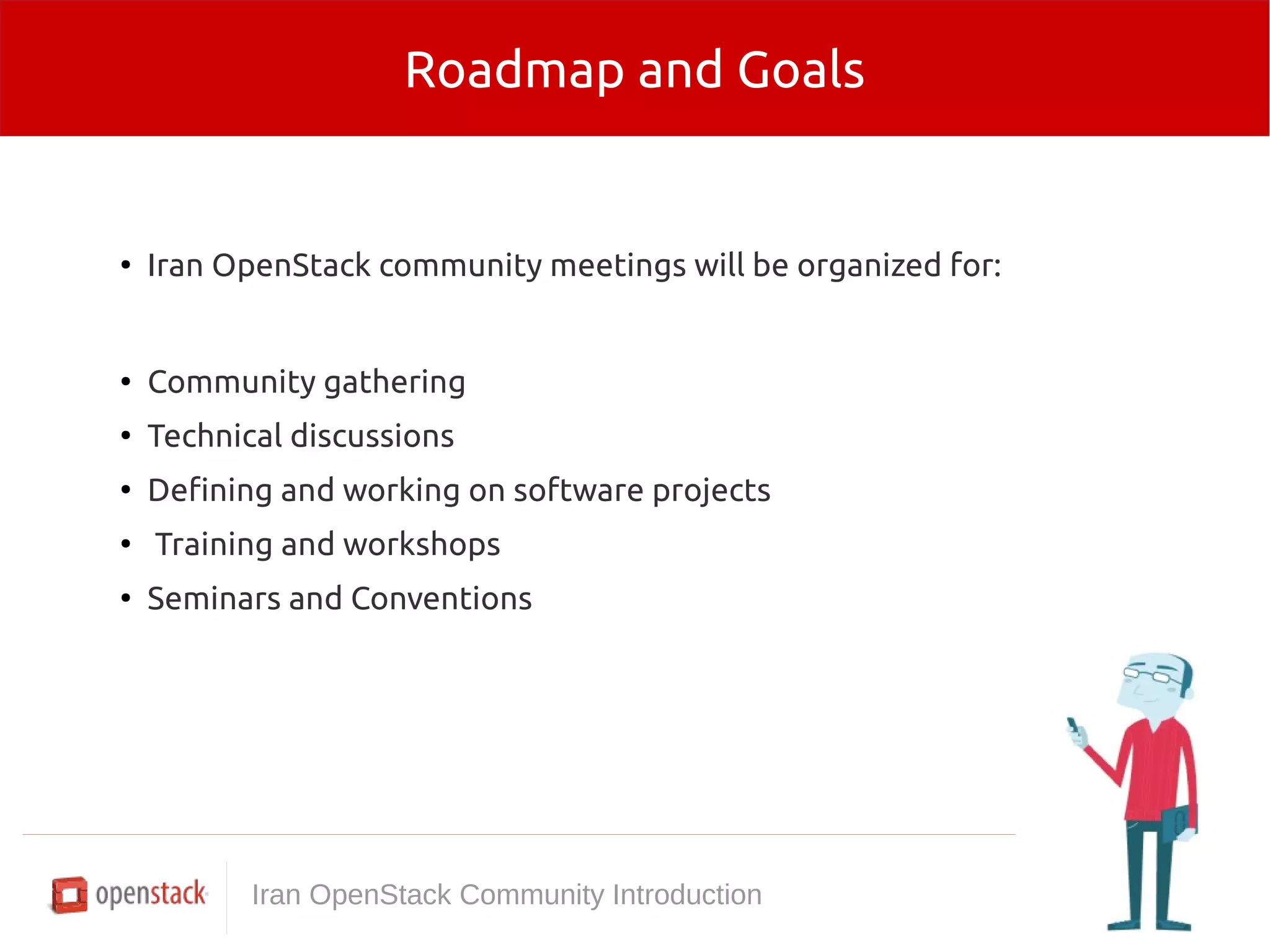 Roadmap and Goals

• Iran OpenStack community meetings will be organized for:

• Community gathering
• Technical discussions
• Defining and working on software projects
• Training and workshops
• Seminars and Conventions

openstack

Iran OpenStack Community Introduction